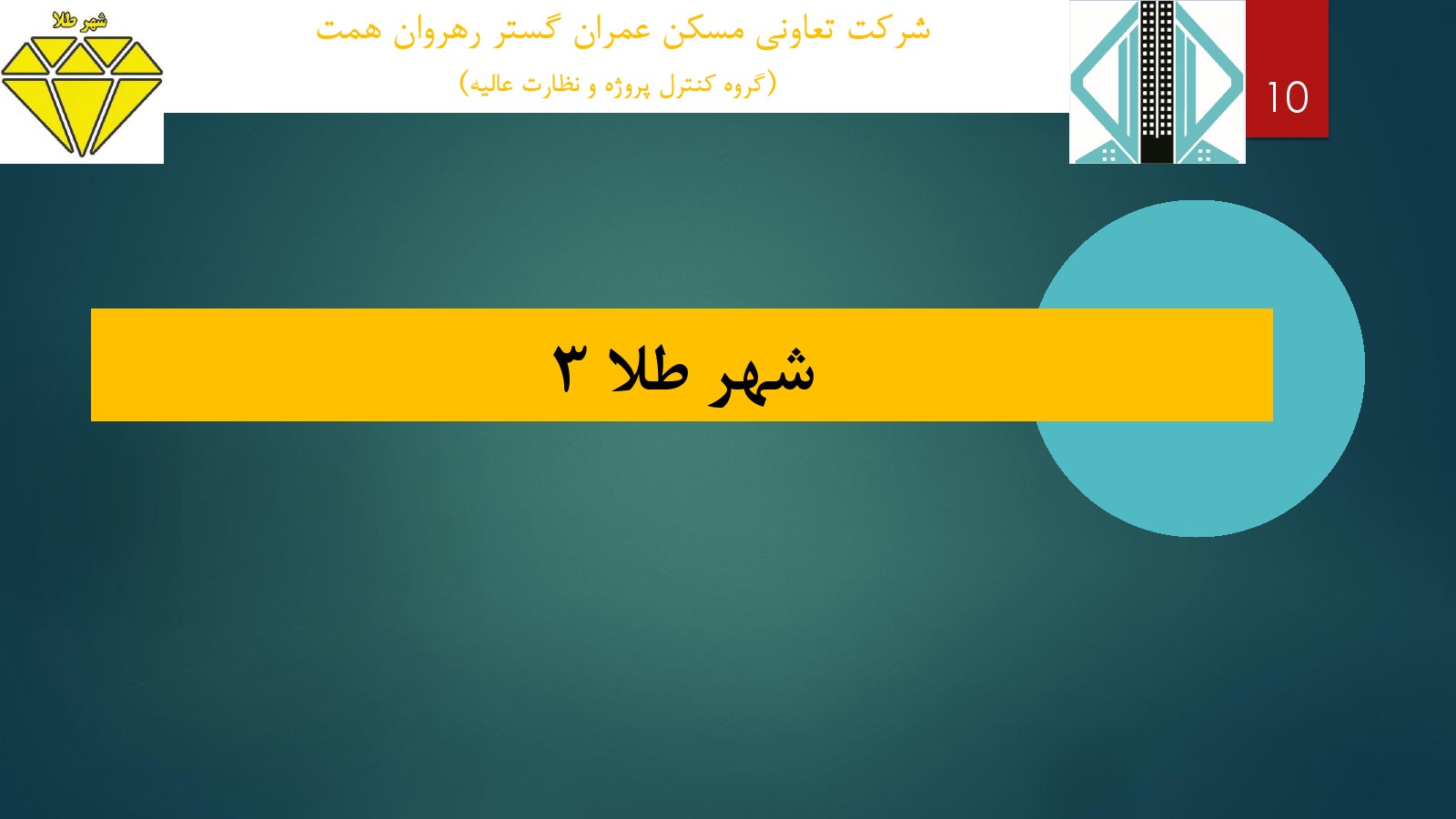 شهر طلا

شرکت تعاونی مسکن عمران گستر رهروان همت
(گروه کنترل پروژه و نظارت عالیه)

10

شهر طلا ۳